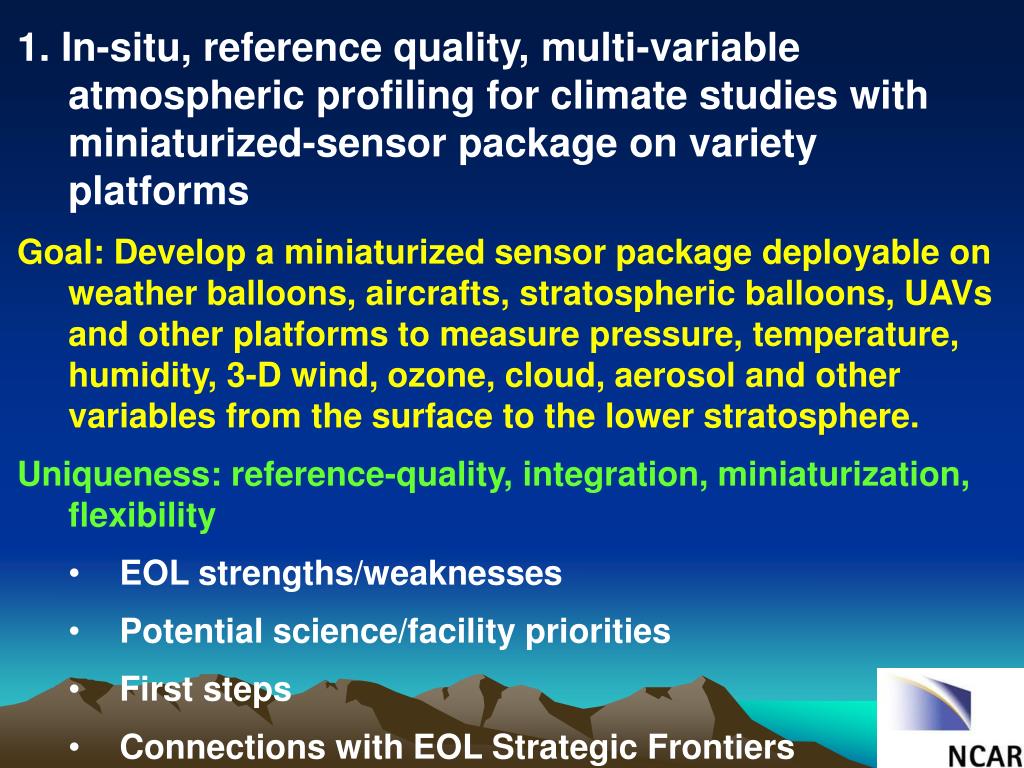 1. In-situ, reference quality, multi-variable atmospheric profiling for climate studies with miniaturized-sensor package on variety platforms

Goal: Develop a miniaturized sensor package deployable on weather balloons, aircrafts, stratospheric balloons, UAVs and other platforms to measure pressure, temperature, humidity, 3-D wind, ozone, cloud, aerosol and other variables from the surface to the lower stratosphere.

Uniqueness: reference-quality, integration, miniaturization, flexibility

• EOL strengths/weaknesses
• Potential science/facility priorities
• First steps
• Connections with EOL Strategic Frontiers

NCAR